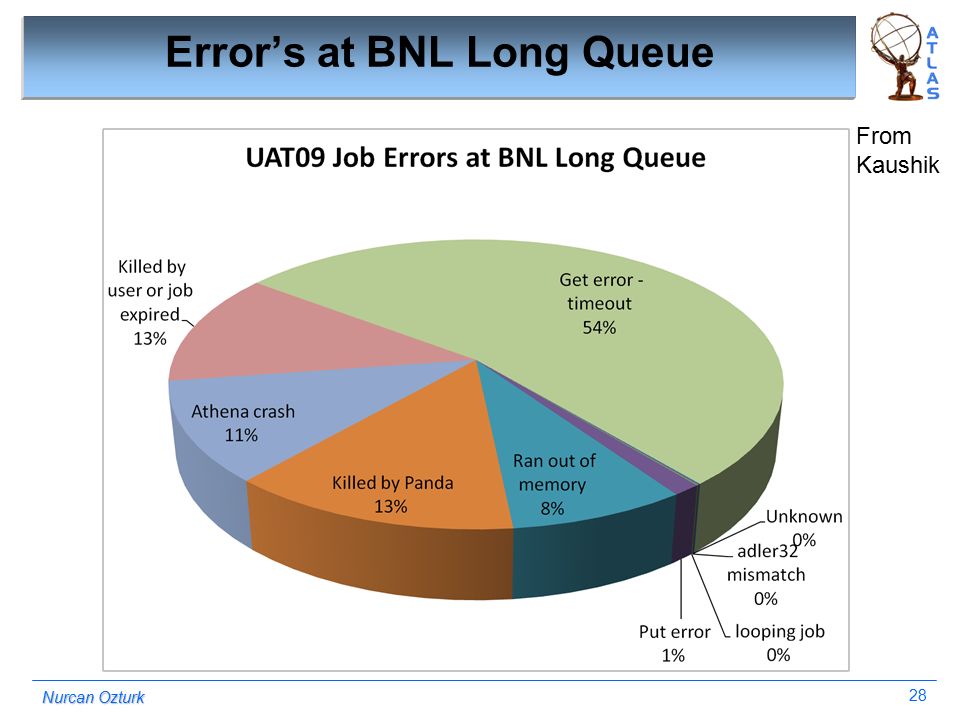 Error's at BNL Long Queue

ATLAS

From Kaushik

UAT09 Job Errors at BNL Long Queue

Killed by user or job expired 13%

Get error - timeout 54%

Athena crash 11%

Killed by Panda 13%

Ran out of memory 8%

Unknown 0%

adler32 mismatch 0%

Put error 1%

looping job 0%

Nurcan Ozturk

28